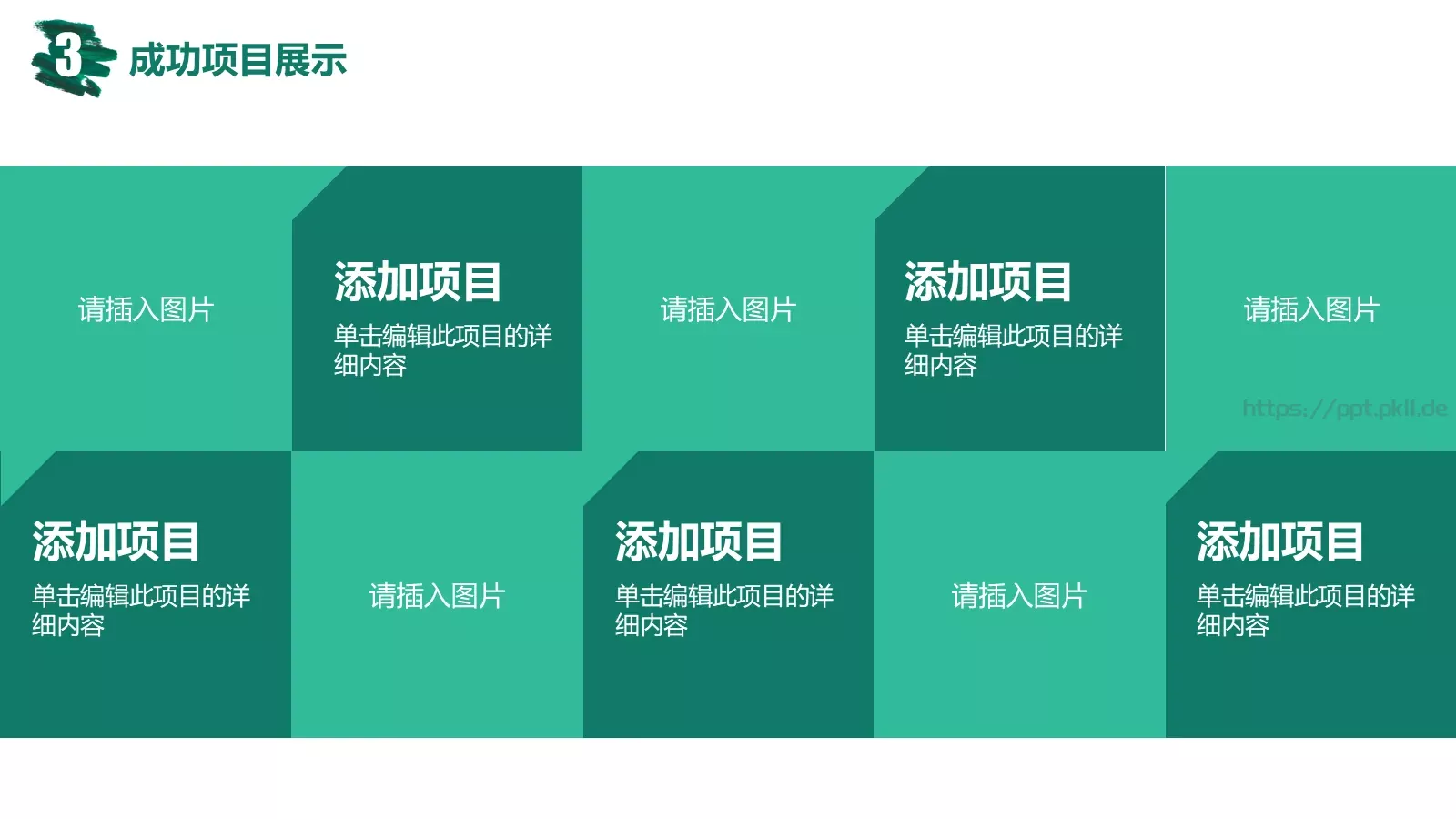 3 成功项目展示

请插入图片

添加项目
单击编辑此项目的详细内容

请插入图片

添加项目
单击编辑此项目的详细内容

请插入图片

https://ppt.pkll.de

添加项目
单击编辑此项目的详细内容

请插入图片

添加项目
单击编辑此项目的详细内容

请插入图片

添加项目
单击编辑此项目的详细内容